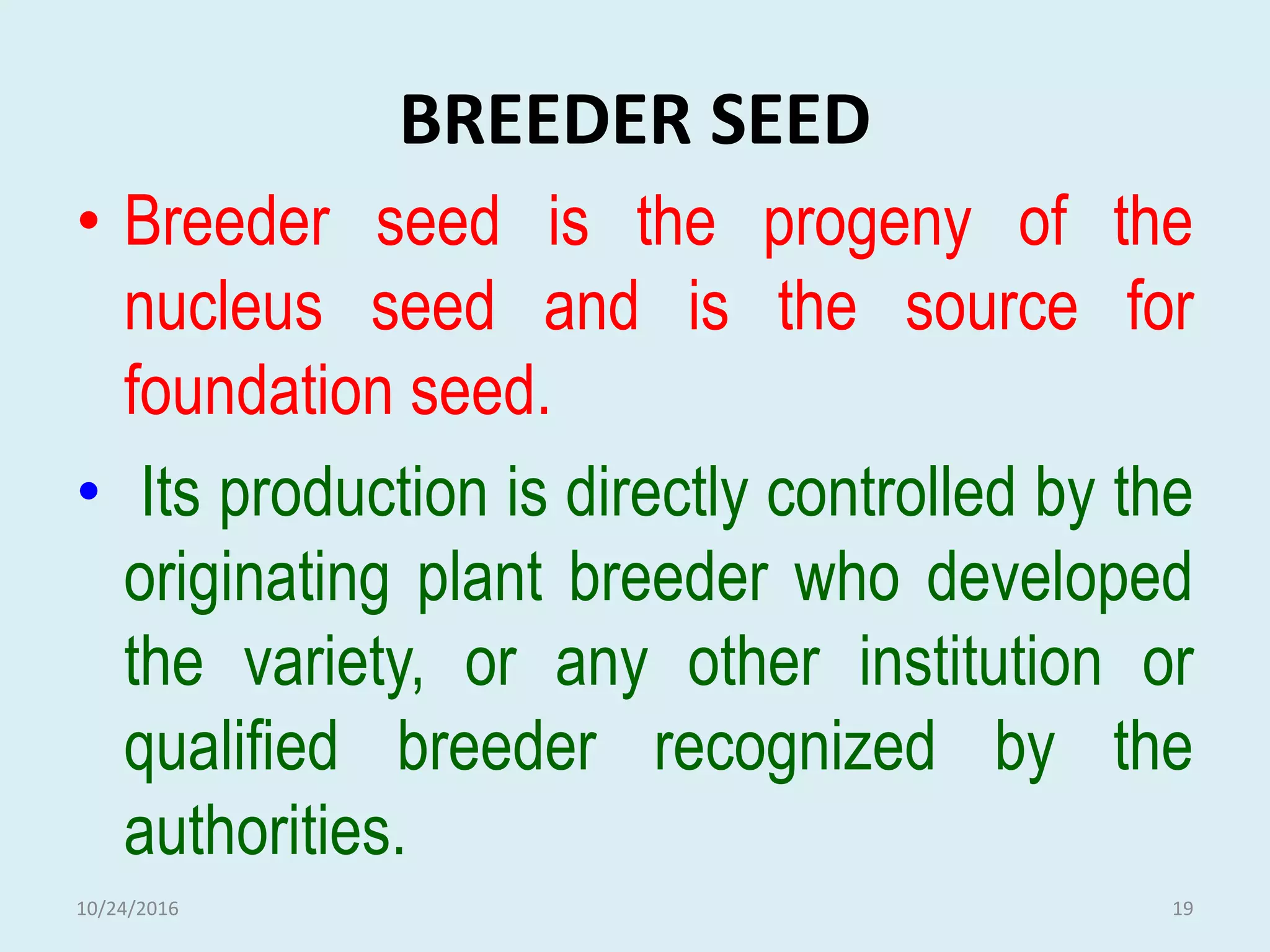 BREEDER SEED

• Breeder seed is the progeny of the nucleus seed and is the source for foundation seed.

• Its production is directly controlled by the originating plant breeder who developed the variety, or any other institution or qualified breeder recognized by the authorities.

10/24/2016

19